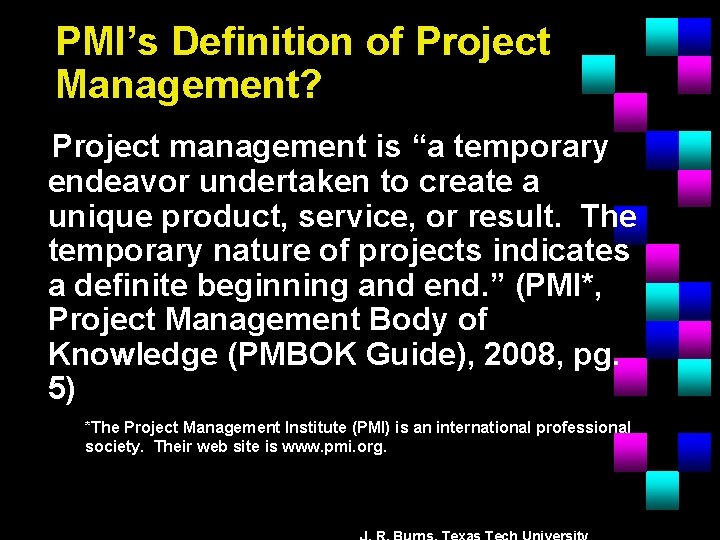 PMI's Definition of Project Management?

Project management is "a temporary endeavor undertaken to create a unique product, service, or result. The temporary nature of projects indicates a definite beginning and end." (PMI*, Project Management Body of Knowledge (PMBOK Guide), 2008, pg. 5)

*The Project Management Institute (PMI) is an international professional society. Their web site is www.pmi.org.

J. R. Burns, Texas Tech University